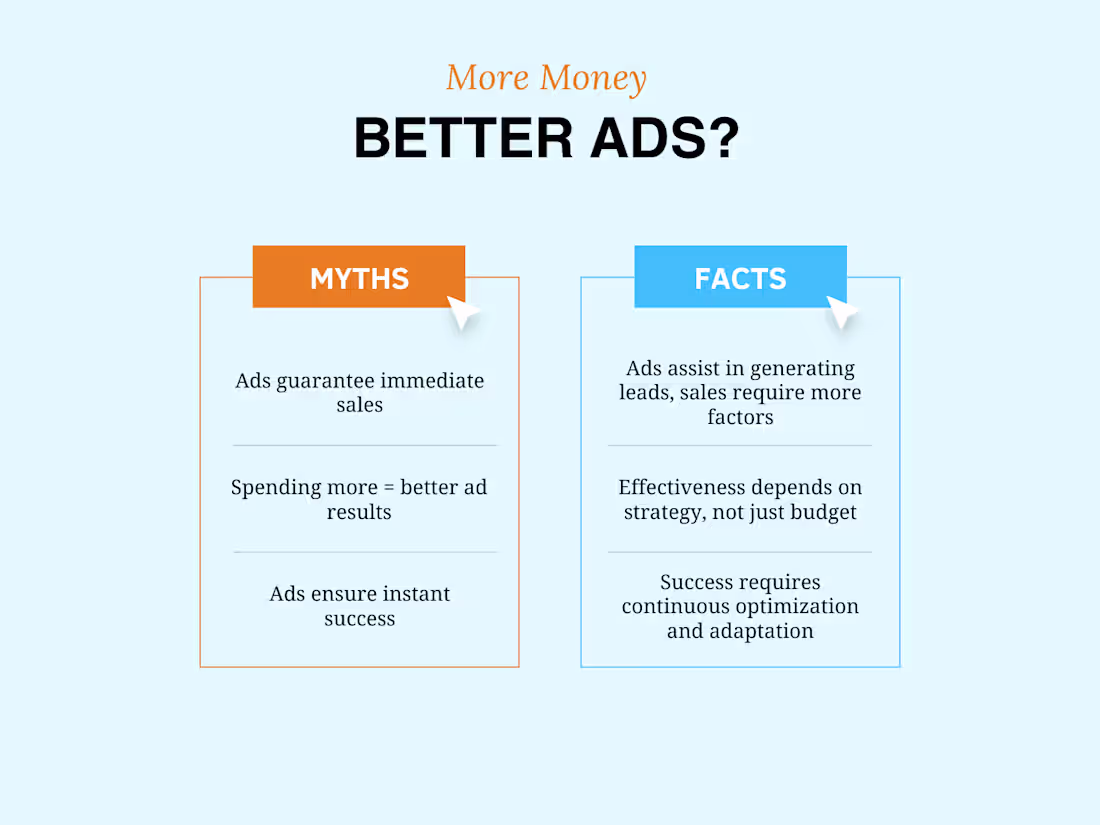 More Money
BETTER ADS?

MYTHS

Ads guarantee immediate sales

Spending more = better ad results

Ads ensure instant success

FACTS

Ads assist in generating leads, sales require more factors

Effectiveness depends on strategy, not just budget

Success requires continuous optimization and adaptation